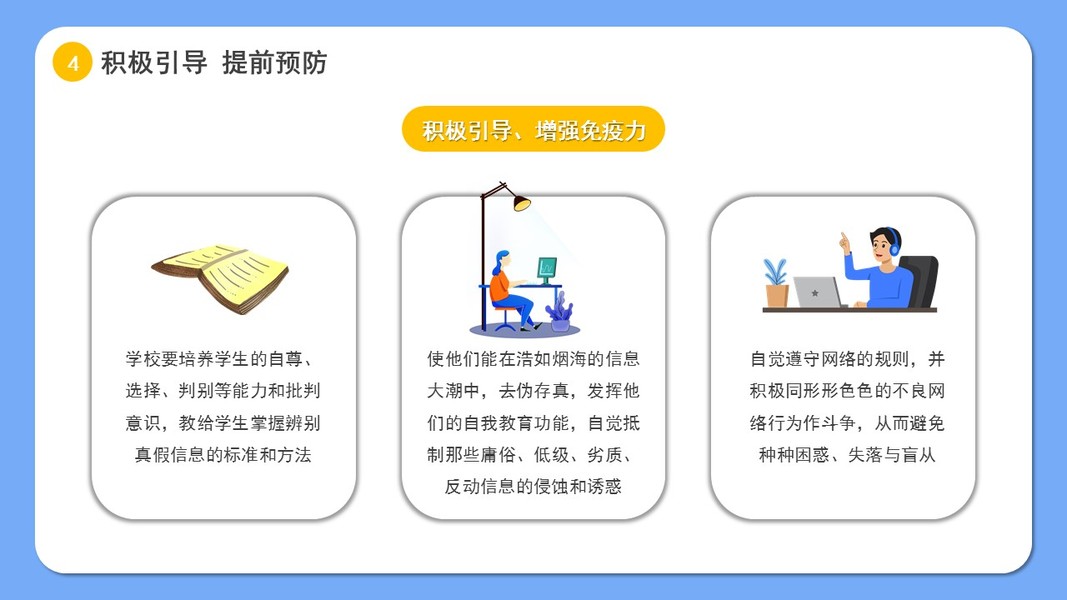 4 积极引导 提前预防

积极引导、增强免疫力

学校要培养学生的自尊、选择、判别等能力和批判意识，教给学生掌握辨别真假信息的标准和方法

使他们能在浩如烟海的信息大潮中，去伪存真，发挥他们的自我教育功能，自觉抵制那些庸俗、低级、劣质、反动信息的侵蚀和诱惑

自觉遵守网络的规则，并积极同形形色色的不良网络行为作斗争，从而避免种种困惑、失落与盲从